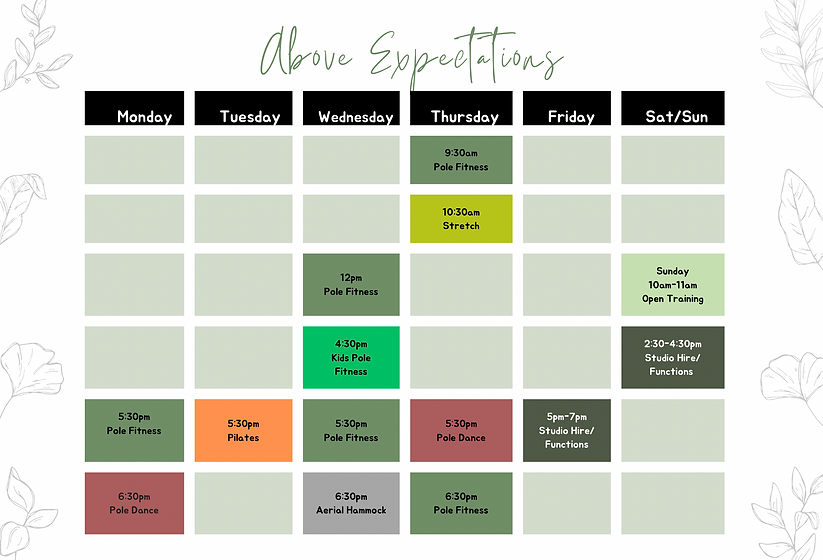 Above Expectations

| Monday | Tuesday | Wednesday | Thursday | Friday | Sat/Sun |
|---|---|---|---|---|---|
| | | | 9:30am Pole Fitness | | |
| | | | 10:30am Stretch | | |
| | | 12pm Pole Fitness | | | Sunday 10am-11am Open Training |
| | | 4:30pm Kids Pole Fitness | | | 2:30-4:30pm Studio Hire/ Functions |
| 5:30pm Pole Fitness | 5:30pm Pilates | 5:30pm Pole Fitness | 5:30pm Pole Dance | 5pm-7pm Studio Hire/ Functions | |
| 6:30pm Pole Dance | | 6:30pm Aerial Hammock | 6:30pm Pole Fitness | | |